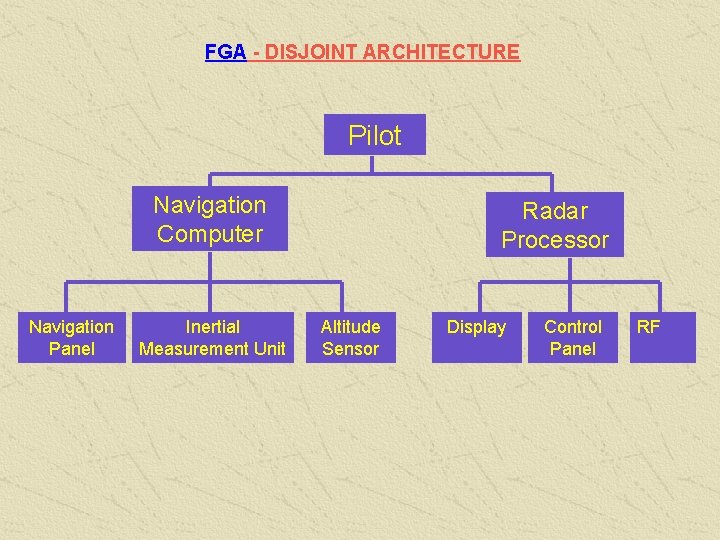 FGA - DISJOINT ARCHITECTURE

Pilot

Navigation Computer

Radar Processor

Navigation Panel

Inertial Measurement Unit

Altitude Sensor

Display

Control Panel

RF